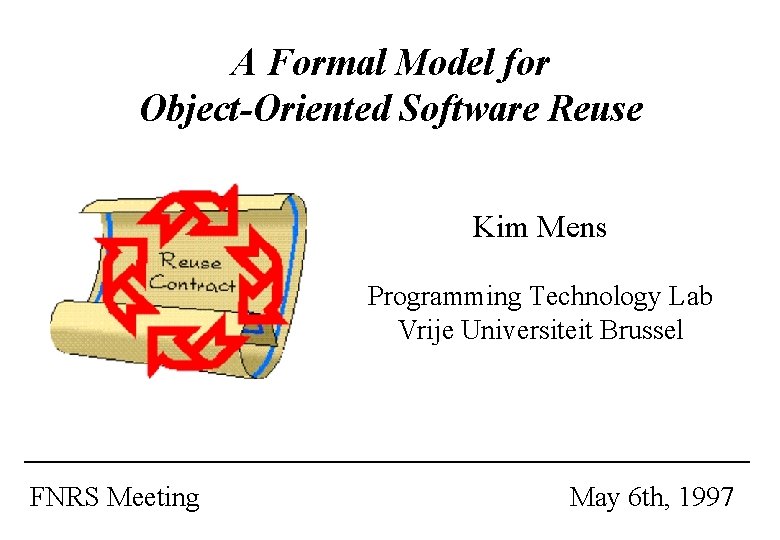 A Formal Model for
Object-Oriented Software Reuse

Reuse
Contract

Kim Mens

Programming Technology Lab
Vrije Universiteit Brussel

FNRS Meeting

May 6th, 1997